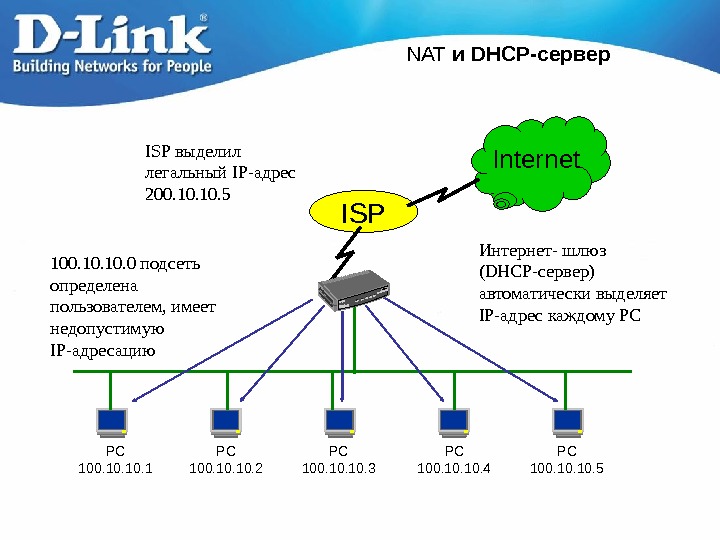 D-Link®
Building Networks for People

NAT и DHCP-сервер

ISP выделил легальный IP-адрес 200.10.10.5

Internet

ISP

100.10.10.0 подсеть определена пользователем, имеет недопустимую IP-адресацию

Интернет- шлюз (DHCP-сервер) автоматически выделяет IP-адрес каждому PC

PC
100.10.10.1

PC
100.10.10.2

PC
100.10.10.3

PC
100.10.10.4

PC
100.10.10.5